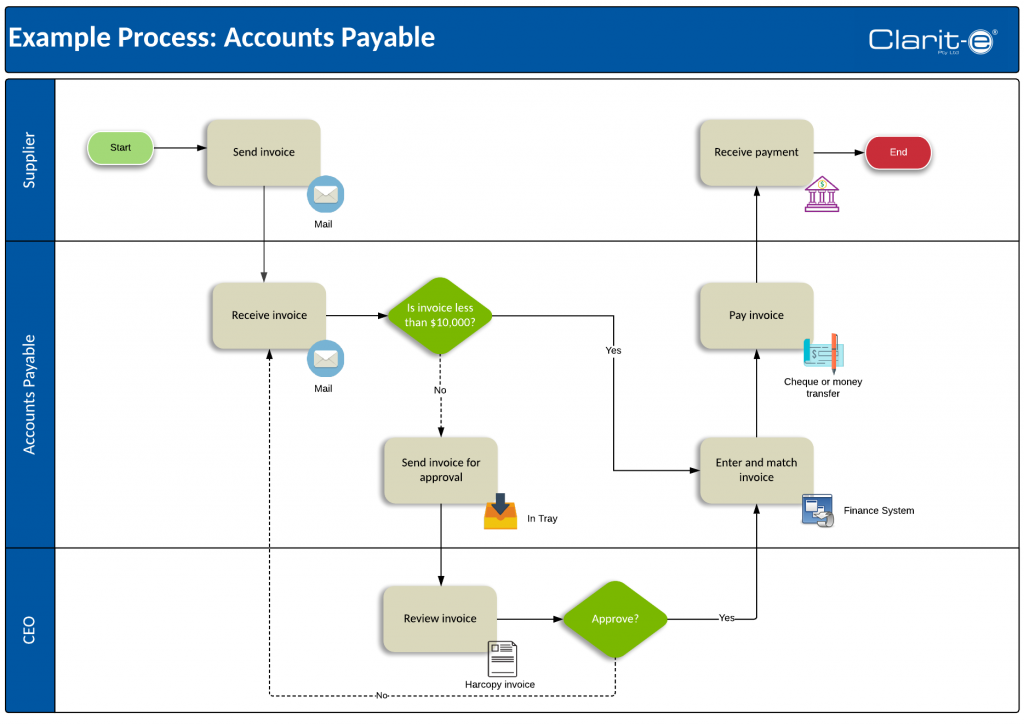 Example Process: Accounts Payable

Clarit-e®
Pty Ltd

Supplier

Start

Send invoice

Mail

Receive payment

End

Accounts Payable

Receive invoice

Mail

Is invoice less than $10,000?

Yes

No

Pay invoice

Cheque or money transfer

Send invoice for approval

In Tray

Enter and match invoice

Finance System

CEO

Review invoice

Harcopy invoice

Approve?

Yes

No